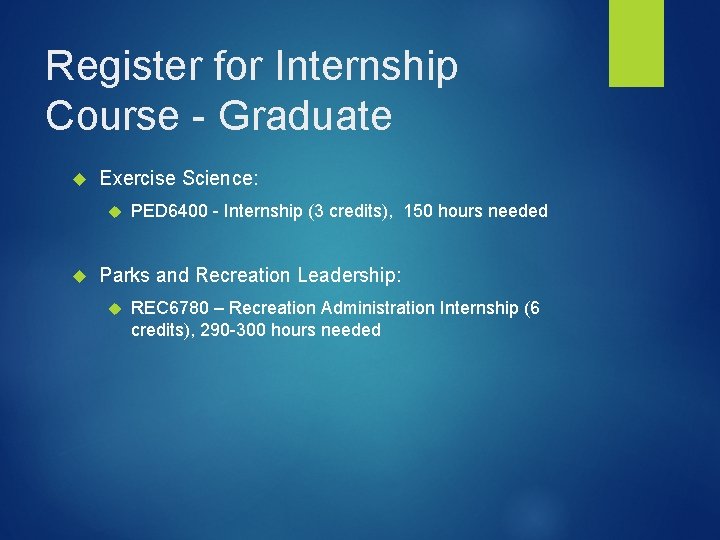 Register for Internship Course - Graduate

Exercise Science:

PED6400 - Internship (3 credits), 150 hours needed

Parks and Recreation Leadership:

REC6780 – Recreation Administration Internship (6 credits), 290-300 hours needed